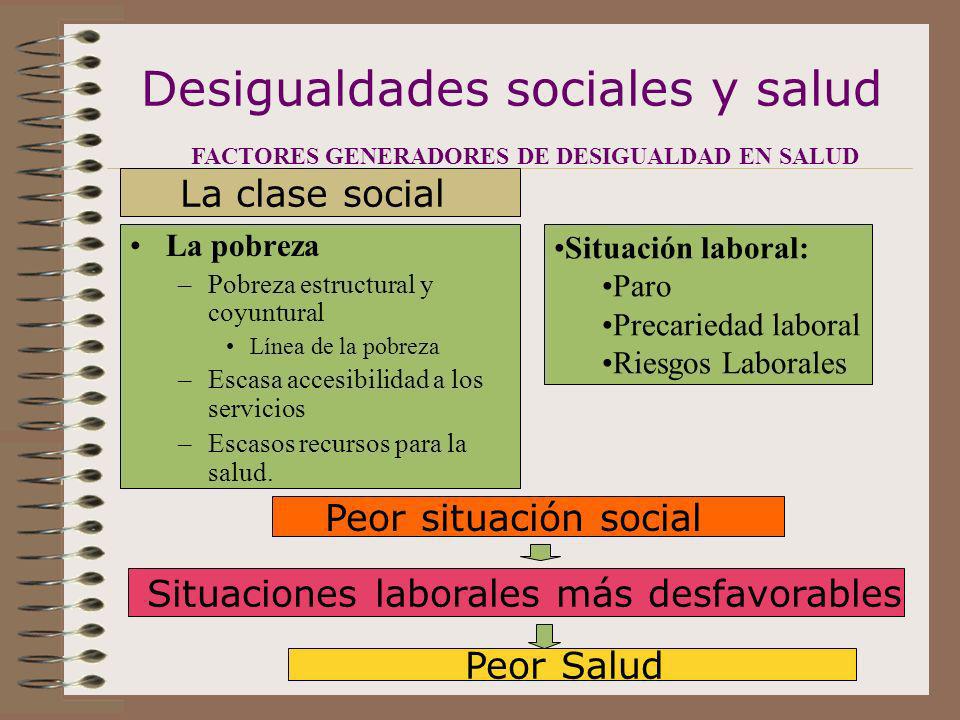 Desigualdades sociales y salud

FACTORES GENERADORES DE DESIGUALDAD EN SALUD

La clase social

• La pobreza
– Pobreza estructural y coyuntural
• Línea de la pobreza
– Escasa accesibilidad a los servicios
– Escasos recursos para la salud.

•Situación laboral:
•Paro
•Precariedad laboral
•Riesgos Laborales

Peor situación social

Situaciones laborales más desfavorables

Peor Salud